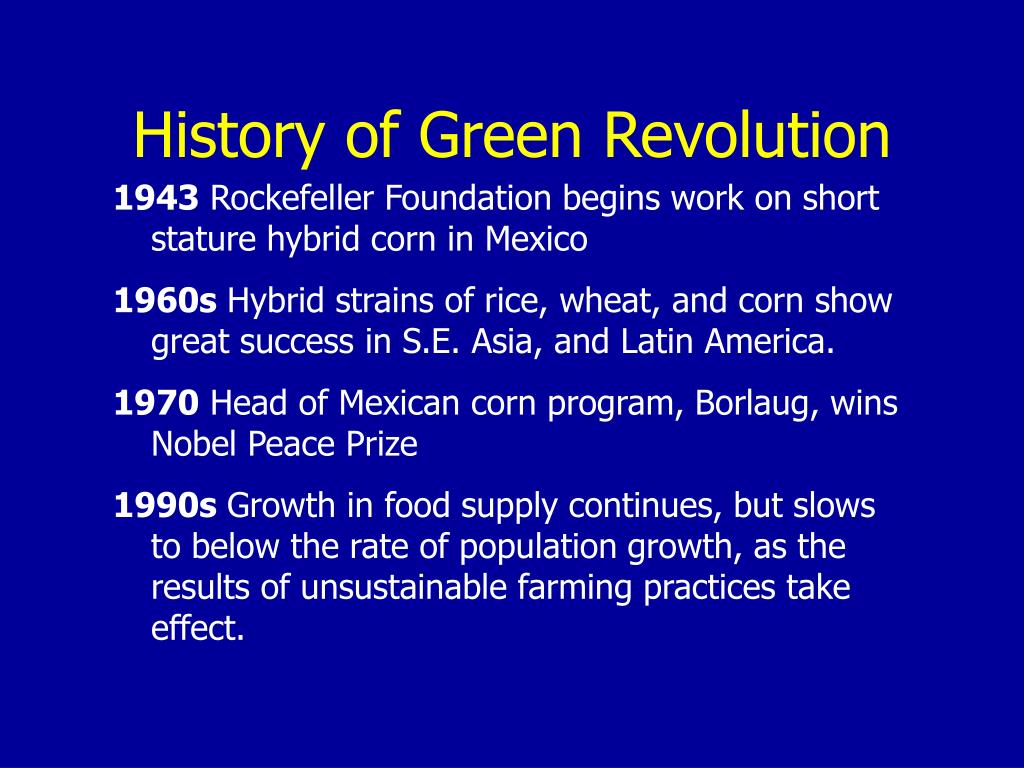 History of Green Revolution

1943 Rockefeller Foundation begins work on short stature hybrid corn in Mexico

1960s Hybrid strains of rice, wheat, and corn show great success in S.E. Asia, and Latin America.

1970 Head of Mexican corn program, Borlaug, wins Nobel Peace Prize

1990s Growth in food supply continues, but slows to below the rate of population growth, as the results of unsustainable farming practices take effect.